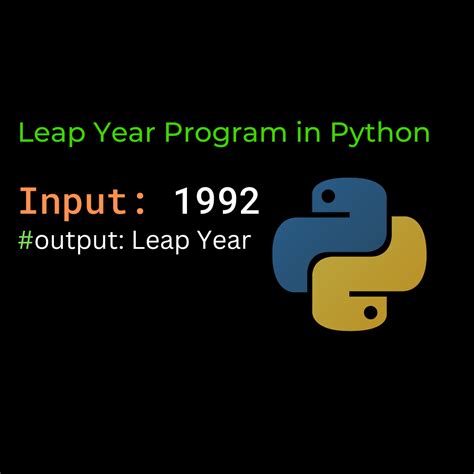 Leap Year Program in Python

Input: 1992

#output: Leap Year